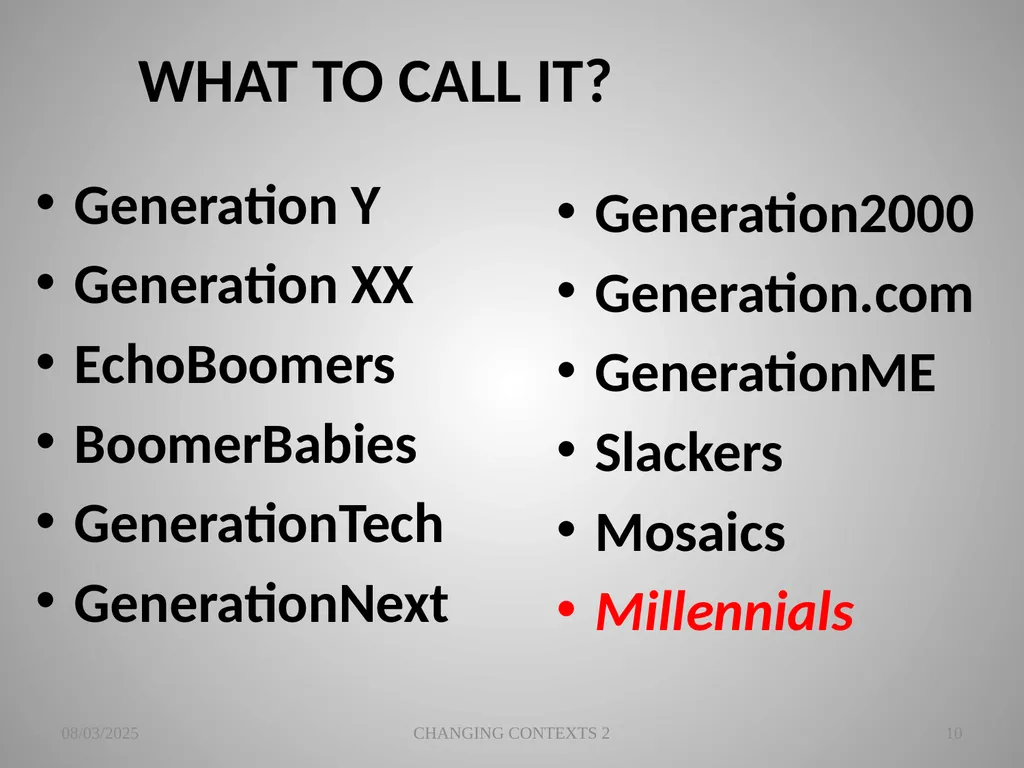 WHAT TO CALL IT?

• Generation Y
• Generation XX
• EchoBoomers
• BoomerBabies
• GenerationTech
• GenerationNext

• Generation2000
• Generation.com
• GenerationME
• Slackers
• Mosaics
• Millennials

08/03/2025 CHANGING CONTEXTS 2 10